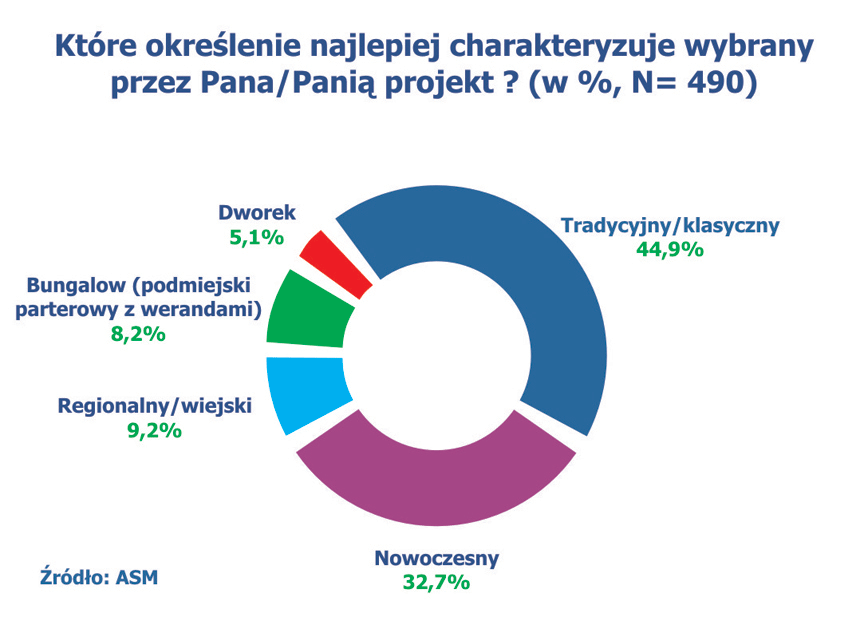 Które określenie najlepiej charakteryzuje wybrany przez Pana/Panią projekt ? (w %, N= 490)

Dworek
5,1%

Tradycyjny/klasyczny
44,9%

Bungalow (podmiejski parterowy z werandami)
8,2%

Regionalny/wiejski
9,2%

Nowoczesny
32,7%

Źródło: ASM